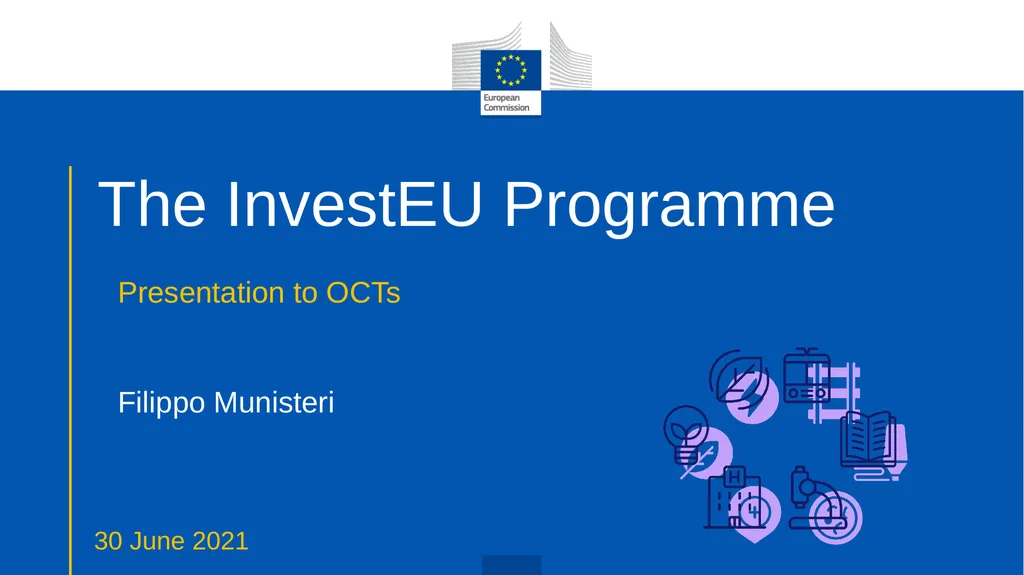 European Commission

The InvestEU Programme

Presentation to OCTs

Filippo Munisteri

30 June 2021